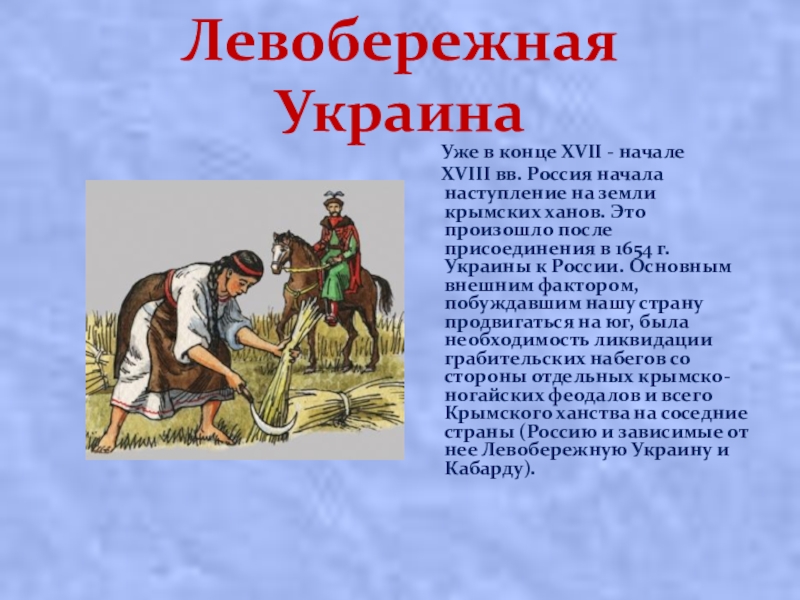 Левобережная Украина

Уже в конце XVII - начале XVIII вв. Россия начала наступление на земли крымских ханов. Это произошло после присоединения в 1654 г. Украины к России. Основным внешним фактором, побуждавшим нашу страну продвигаться на юг, была необходимость ликвидации грабительских набегов со стороны отдельных крымско-ногайских феодалов и всего Крымского ханства на соседние страны (Россию и зависимые от нее Левобережную Украину и Кабарду).